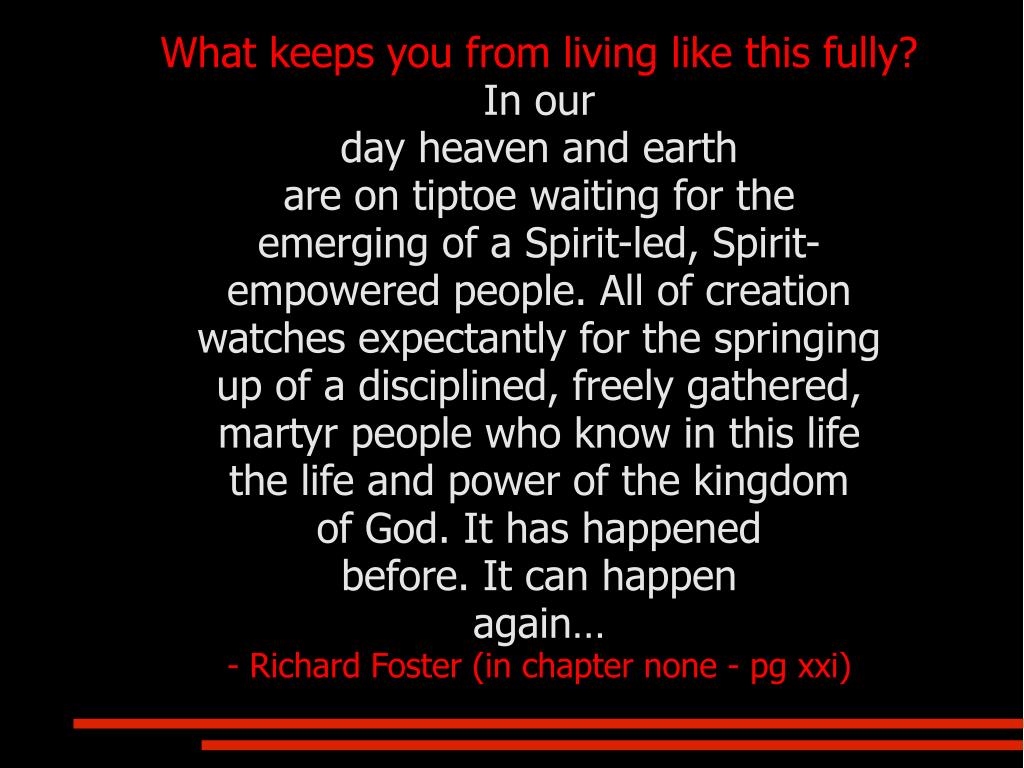 What keeps you from living like this fully?

In our day heaven and earth are on tiptoe waiting for the emerging of a Spirit-led, Spirit-empowered people. All of creation watches expectantly for the springing up of a disciplined, freely gathered, martyr people who know in this life the life and power of the kingdom of God. It has happened before. It can happen again…

- Richard Foster (in chapter none - pg xxi)